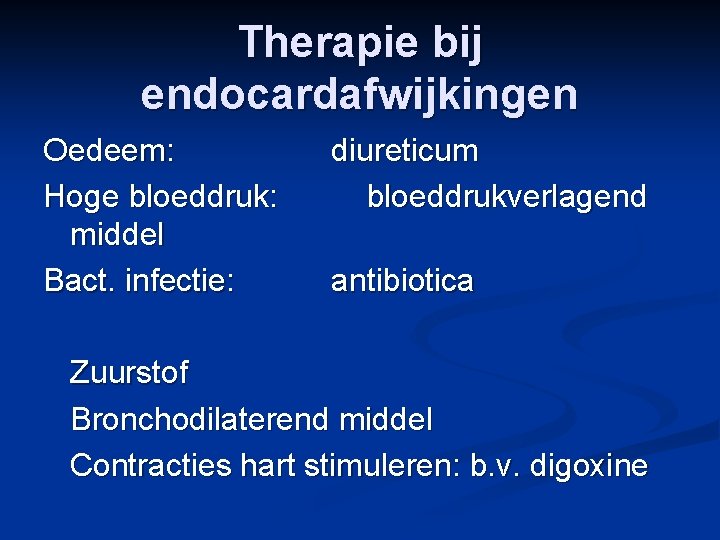 Therapie bij endocardafwijkingen

Oedeem: diureticum

Hoge bloeddruk: bloeddrukverlagend middel

Bact. infectie: antibiotica

Zuurstof

Bronchodilaterend middel

Contracties hart stimuleren: b.v. digoxine